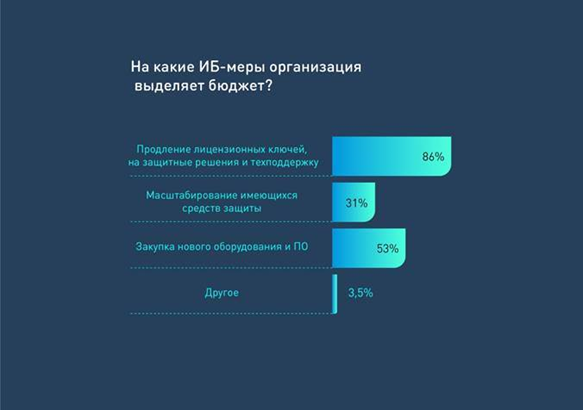 На какие ИБ-меры организация выделяет бюджет?

Продление лицензионных ключей, на защитные решения и техподдержку
86%

Масштабирование имеющихся средств защиты
31%

Закупка нового оборудования и ПО
53%

Другое
3,5%